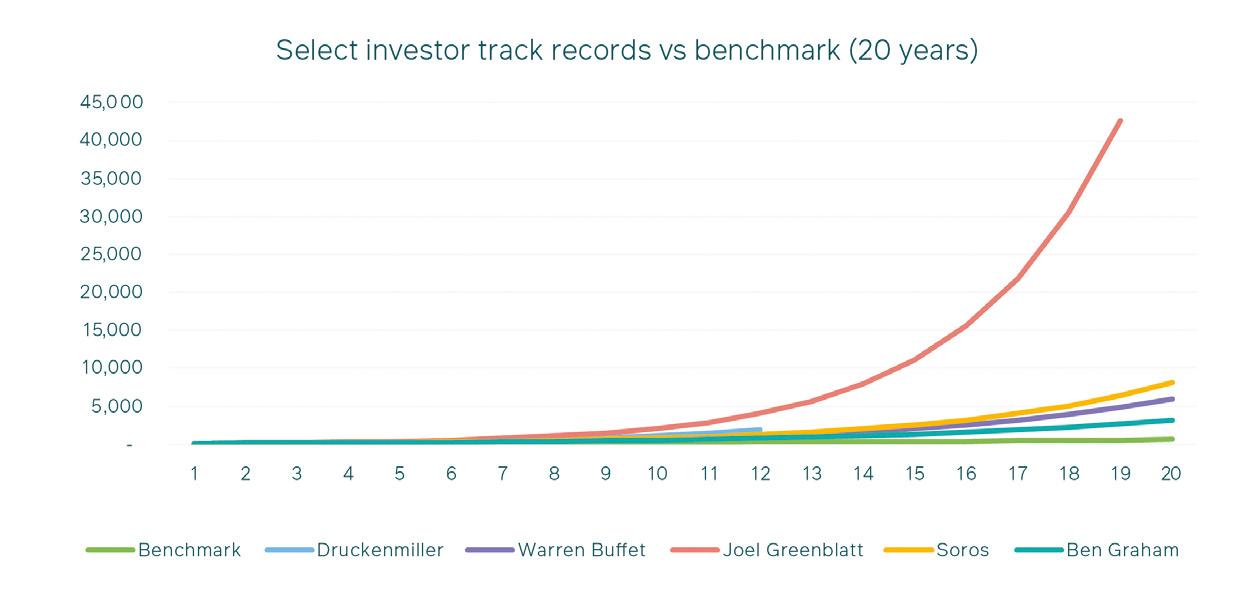 Select investor track records vs benchmark (20 years)

45,000
40,000
35,000
30,000
25,000
20,000
15,000
10,000
5,000
-

1 2 3 4 5 6 7 8 9 10 11 12 13 14 15 16 17 18 19 20

Benchmark Druckenmiller Warren Buffet Joel Greenblatt Soros Ben Graham